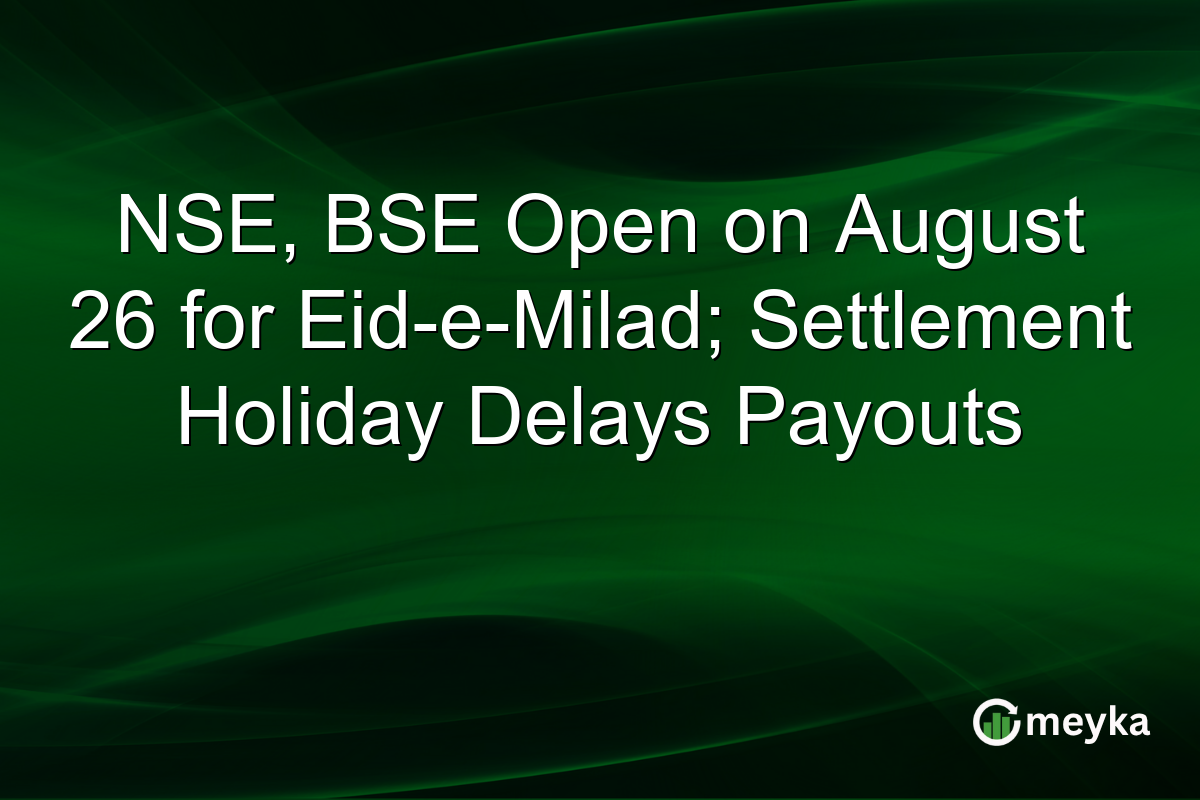 NSE, BSE Open on August 26 for Eid-e-Milad; Settlement Holiday Delays Payouts

meyka